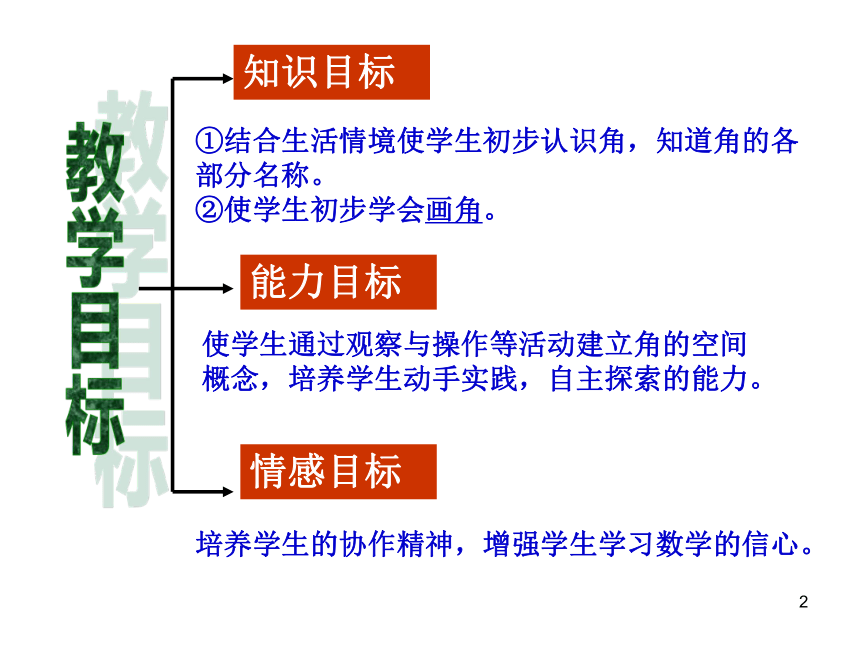 教学目标

知识目标

①结合生活情境使学生初步认识角，知道角的各部分名称。
②使学生初步学会画角。

能力目标

使学生通过观察与操作等活动建立角的空间概念，培养学生动手实践，自主探索的能力。

情感目标

培养学生的协作精神，增强学生学习数学的信心。

2